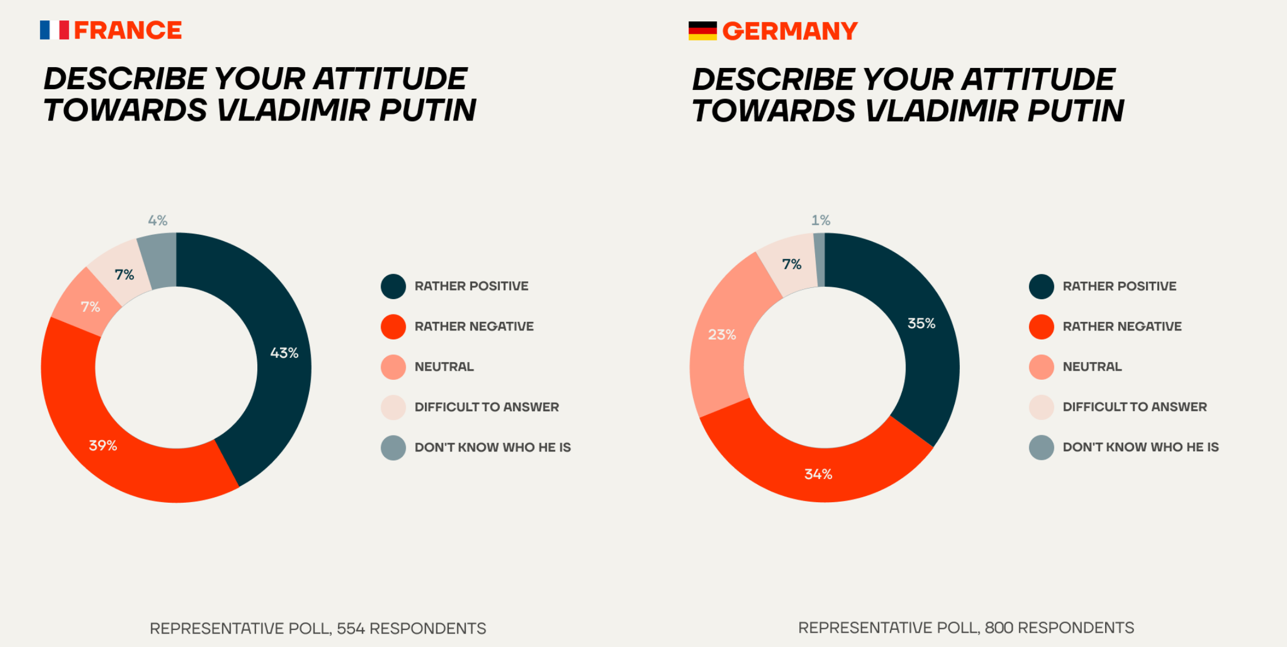 FRANCE

DESCRIBE YOUR ATTITUDE TOWARDS VLADIMIR PUTIN

4%
7%
7%
43%
39%

RATHER POSITIVE
RATHER NEGATIVE
NEUTRAL
DIFFICULT TO ANSWER
DON'T KNOW WHO HE IS

REPRESENTATIVE POLL, 554 RESPONDENTS

GERMANY

DESCRIBE YOUR ATTITUDE TOWARDS VLADIMIR PUTIN

1%
7%
23%
35%
34%

RATHER POSITIVE
RATHER NEGATIVE
NEUTRAL
DIFFICULT TO ANSWER
DON'T KNOW WHO HE IS

REPRESENTATIVE POLL, 800 RESPONDENTS